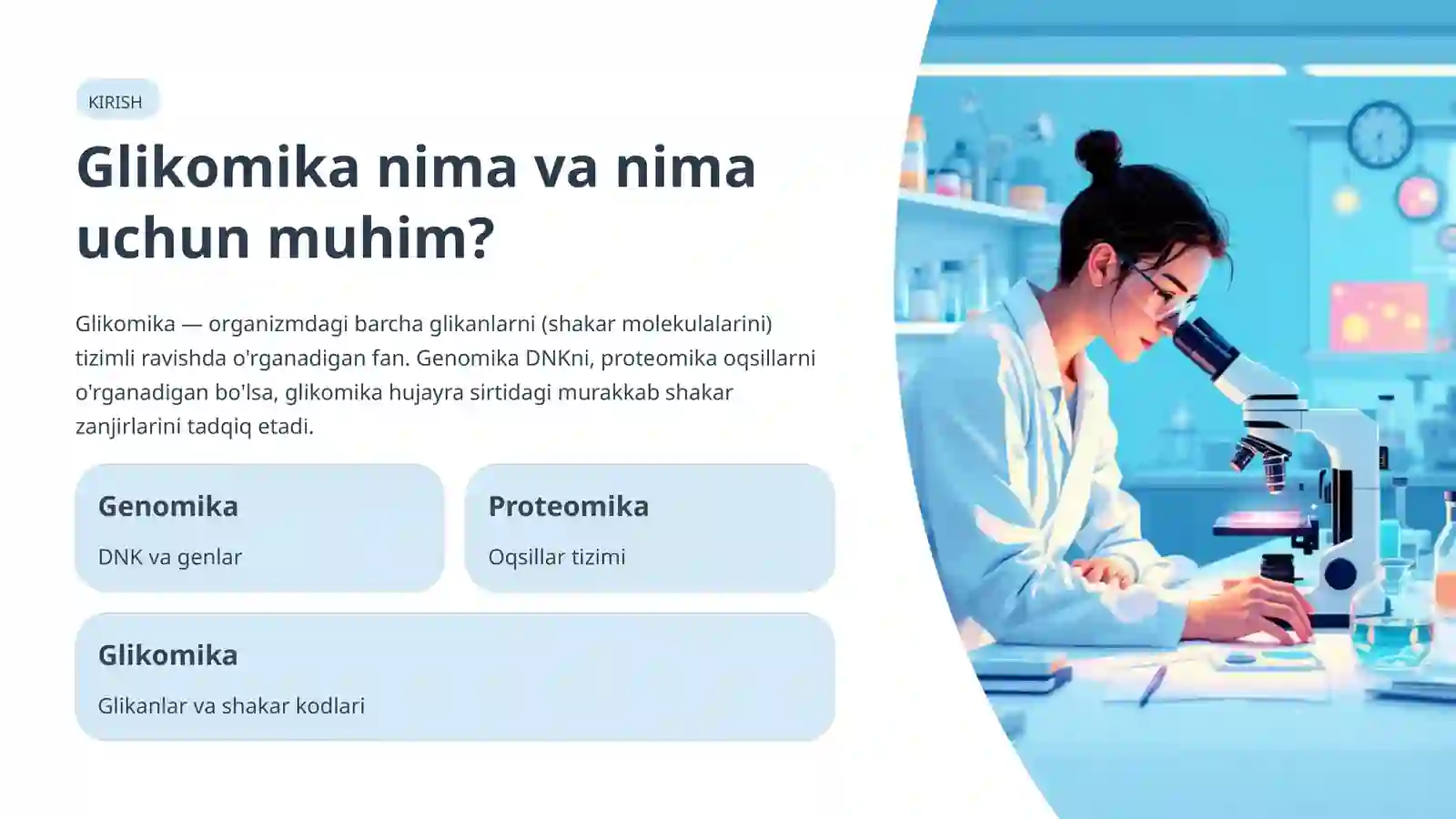 KIRISH

Glikomika nima va nima uchun muhim?

Glikomika — organizmdagi barcha glikanlarni (shakar molekulalarini) tizimli ravishda o'rganadigan fan. Genomika DNKni, proteomika oqsillarni o'rganadigan bo'lsa, glikomika hujayra sirtidagi murakkab shakar zanjirlarini tadqiq etadi.

Genomika

DNK va genlar

Proteomika

Oqsillar tizimi

Glikomika

Glikanlar va shakar kodlari